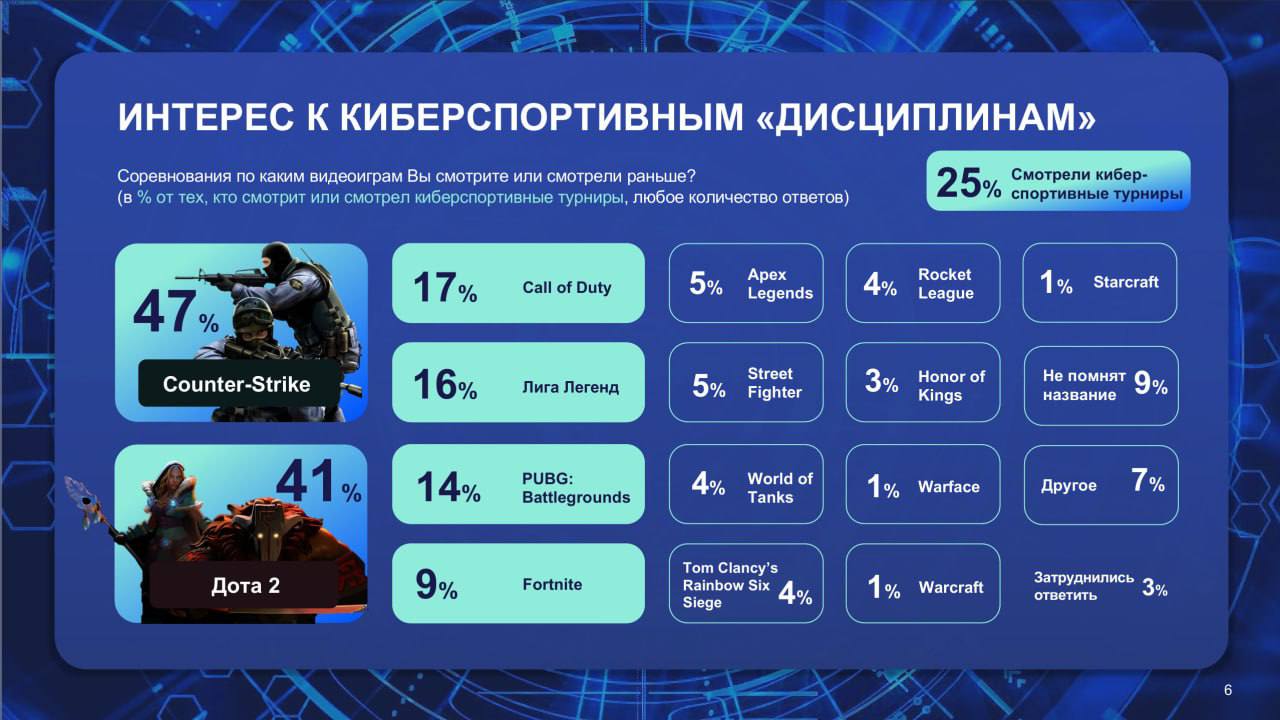 ИНТЕРЕС К КИБЕРСПОРТИВНЫМ «ДИСЦИПЛИНАМ»

Соревнования по каким видеоиграм Вы смотрите или смотрели раньше?
(в % от тех, кто смотрит или смотрел киберспортивные турниры, любое количество ответов)

25% Смотрели киберспортивные турниры

47% Counter-Strike

41% Дота 2

17% Call of Duty

16% Лига Легенд

14% PUBG: Battlegrounds

9% Fortnite

5% Apex Legends

5% Street Fighter

4% World of Tanks

Tom Clancy's Rainbow Six Siege 4%

4% Rocket League

3% Honor of Kings

1% Warface

1% Warcraft

1% Starcraft

Не помнят название 9%

Другое 7%

Затруднились ответить 3%

6